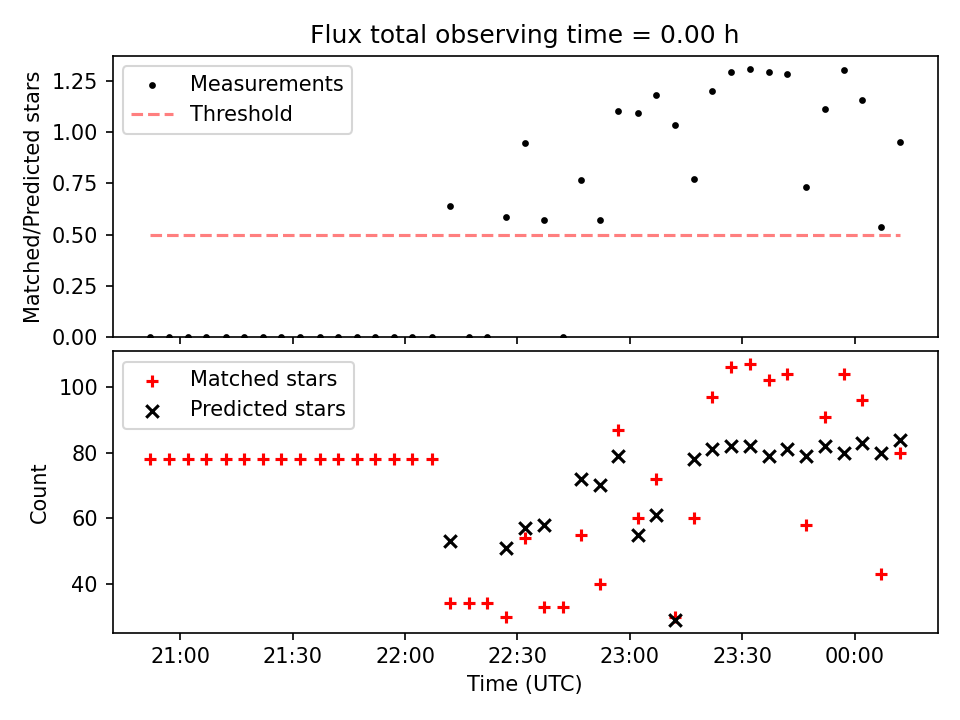 Flux total observing time = 0.00 h

Matched/Predicted stars

1.25
1.00
0.75
0.50
0.25
0.00

Measurements
Threshold

Count

100
80
60
40

Matched stars
Predicted stars

21:00
21:30
22:00
22:30
23:00
23:30
00:00

Time (UTC)